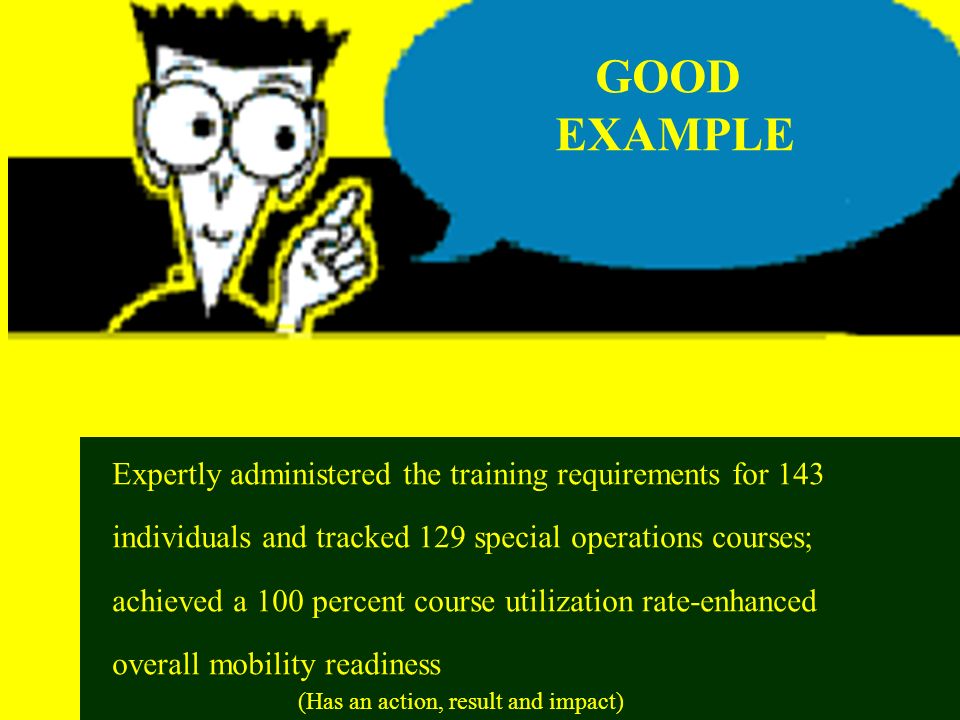 GOOD EXAMPLE

Expertly administered the training requirements for 143 individuals and tracked 129 special operations courses; achieved a 100 percent course utilization rate-enhanced overall mobility readiness

(Has an action, result and impact)